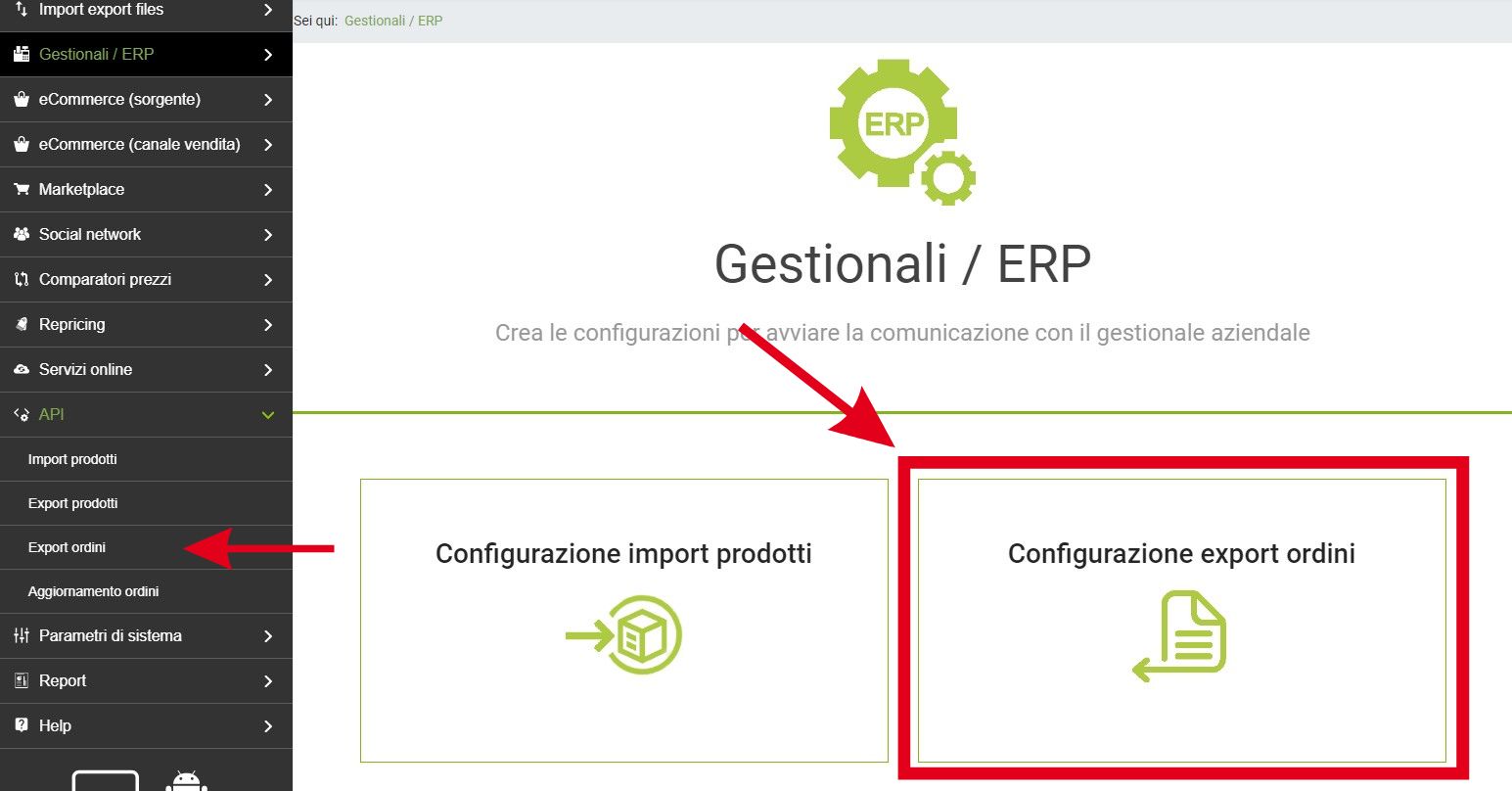 Import export files
Gestionali / ERP
eCommerce (sorgente)
eCommerce (canale vendita)
Marketplace
Social network
Comparatori prezzi
Repricing
Servizi online
API
Import prodotti
Export prodotti
Export ordini
Aggiornamento ordini
Parametri di sistema
Report
Help

Sei qui: Gestionali / ERP

ERP

Gestionali / ERP

Crea le configurazioni per avviare la comunicazione con il gestionale aziendale

Configurazione import prodotti

Configurazione export ordini